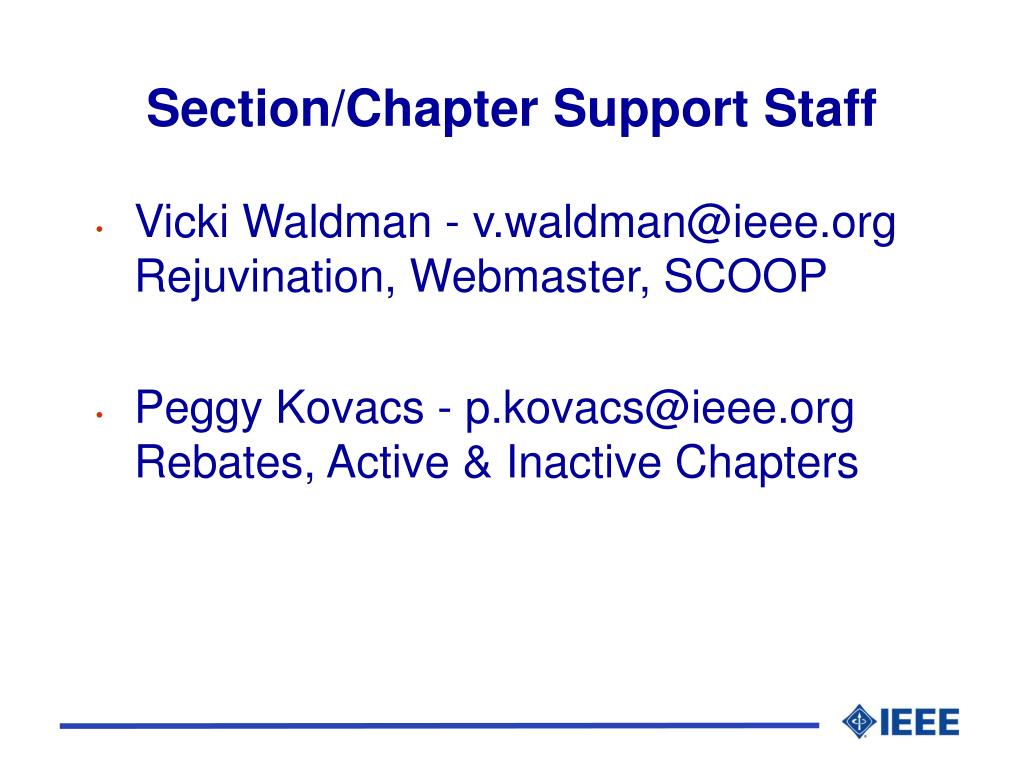 Section/Chapter Support Staff

• Vicki Waldman - v.waldman@ieee.org Rejuvination, Webmaster, SCOOP

• Peggy Kovacs - p.kovacs@ieee.org Rebates, Active & Inactive Chapters

IEEE